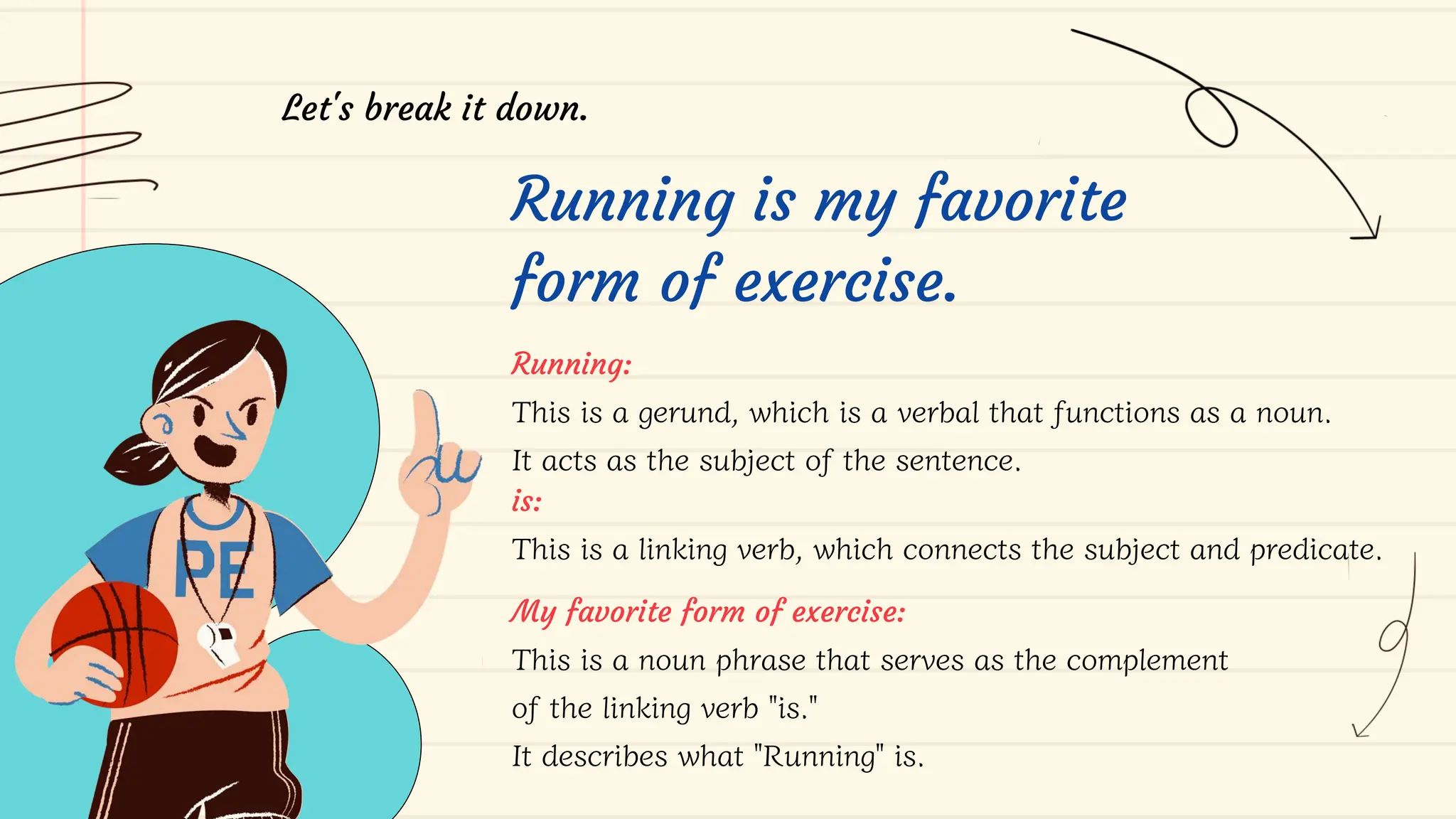 Let's break it down.

Running is my favorite form of exercise.

Running:

This is a gerund, which is a verbal that functions as a noun.

It acts as the subject of the sentence.

is:

This is a linking verb, which connects the subject and predicate.

My favorite form of exercise:

This is a noun phrase that serves as the complement of the linking verb "is."

It describes what "Running" is.

PE